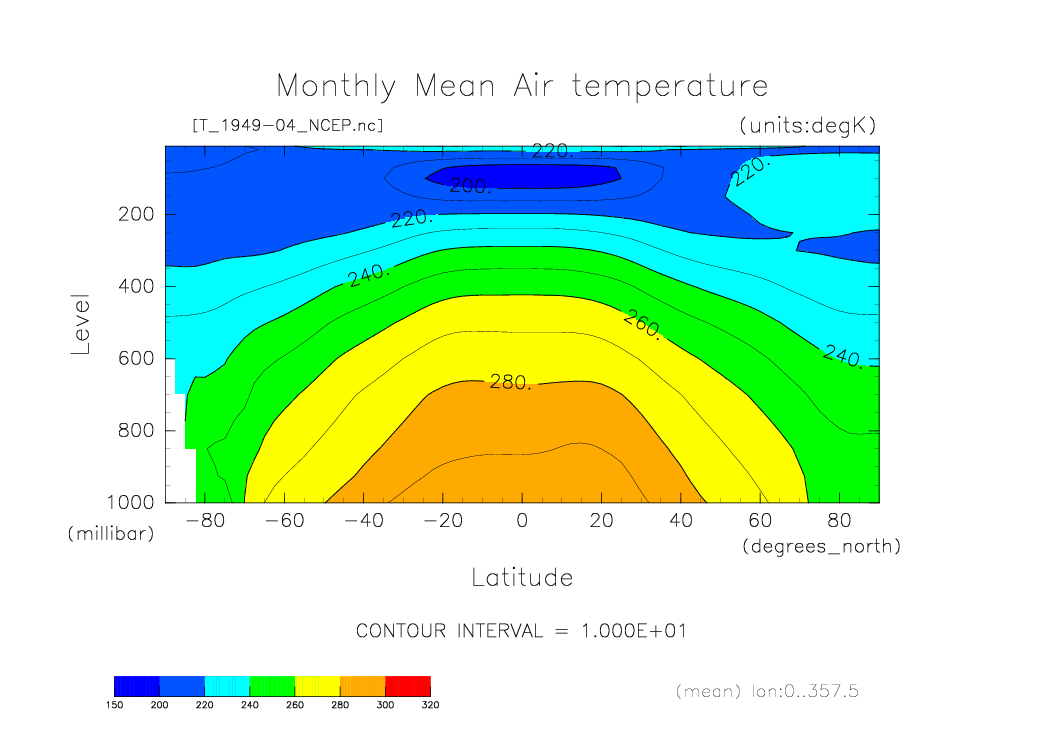 Monthly Mean Air temperature

[T_1949-04_NCEP.nc]

(units:degK)

220.

200.

220.

220.

240.

260.

240.

280.

Level

200

400

600

800

1000

(millibar)

−80 −60 −40 −20 0 20 40 60 80

(degrees_north)

Latitude

CONTOUR INTERVAL = 1.000E+01

150 200 220 240 260 280 300 320

(mean) lon:0..357.5